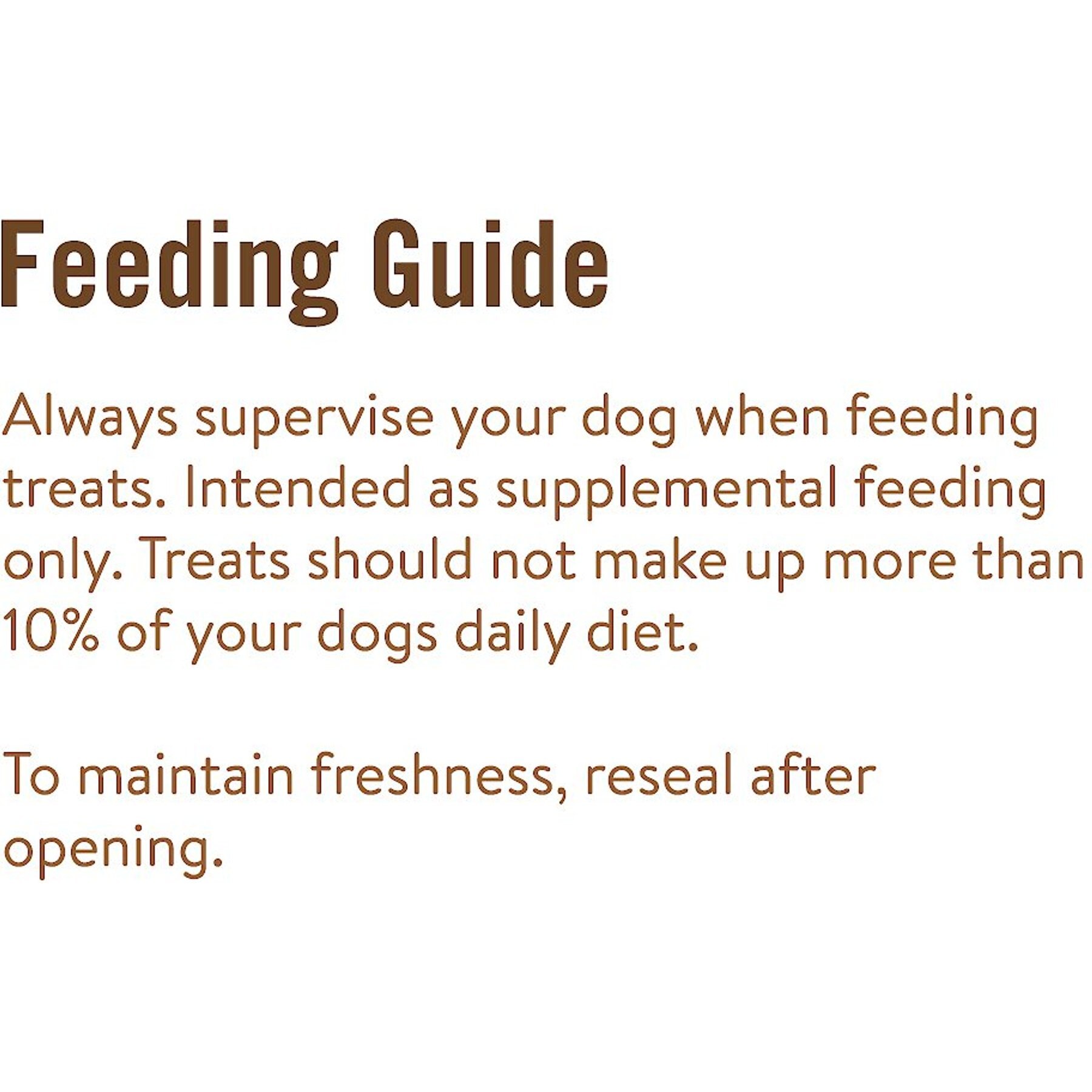 Feeding Guide

Always supervise your dog when feeding treats. Intended as supplemental feeding only. Treats should not make up more than 10% of your dogs daily diet.

To maintain freshness, reseal after opening.